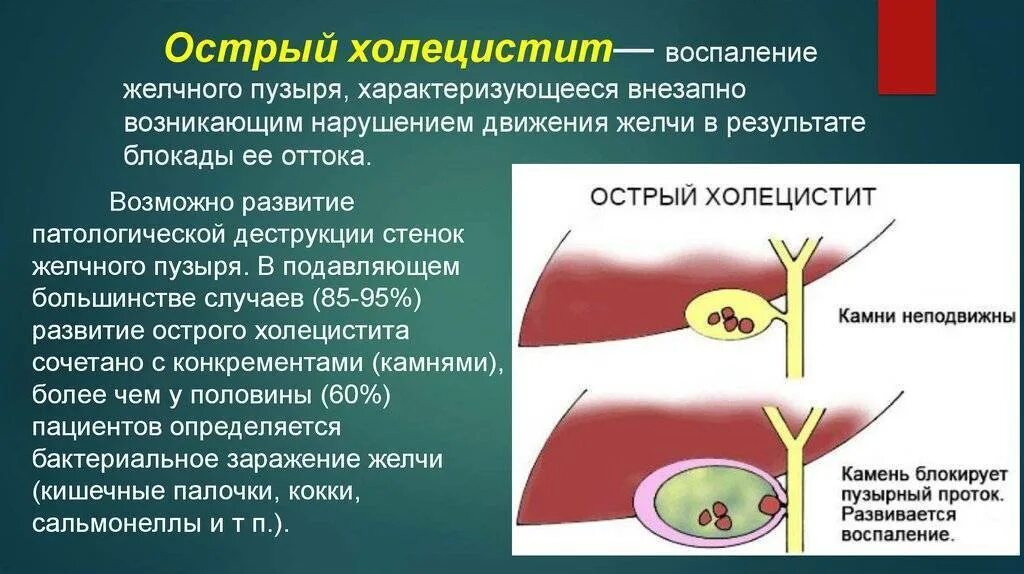 Острый холецистит— воспаление желчного пузыря, характеризующееся внезапно возникающим нарушением движения желчи в результате блокады ее оттока.

Возможно развитие патологической деструкции стенок желчного пузыря. В подавляющем большинстве случаев (85-95%) развитие острого холецистита сочетано с конкрементами (камнями), более чем у половины (60%) пациентов определяется бактериальное заражение желчи (кишечные палочки, кокки, сальмонеллы и т п.).

ОСТРЫЙ ХОЛЕЦИСТИТ

Камни неподвижны

Камень блокирует пузырный проток. Развивается воспаление.